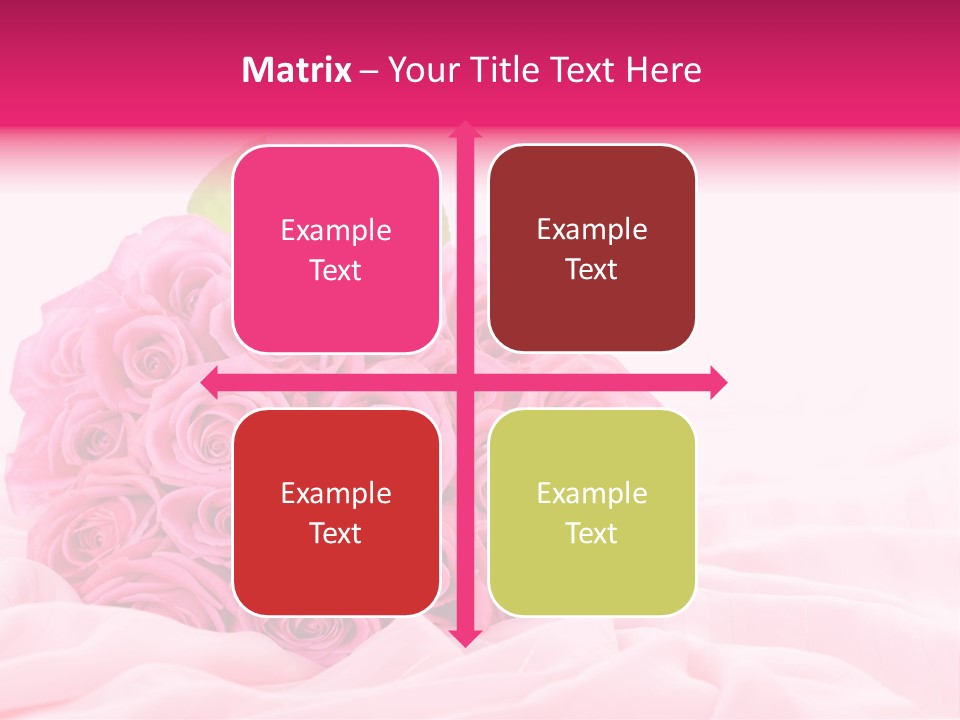 Matrix – Your Title Text Here

Example Text

Example Text

Example Text

Example Text